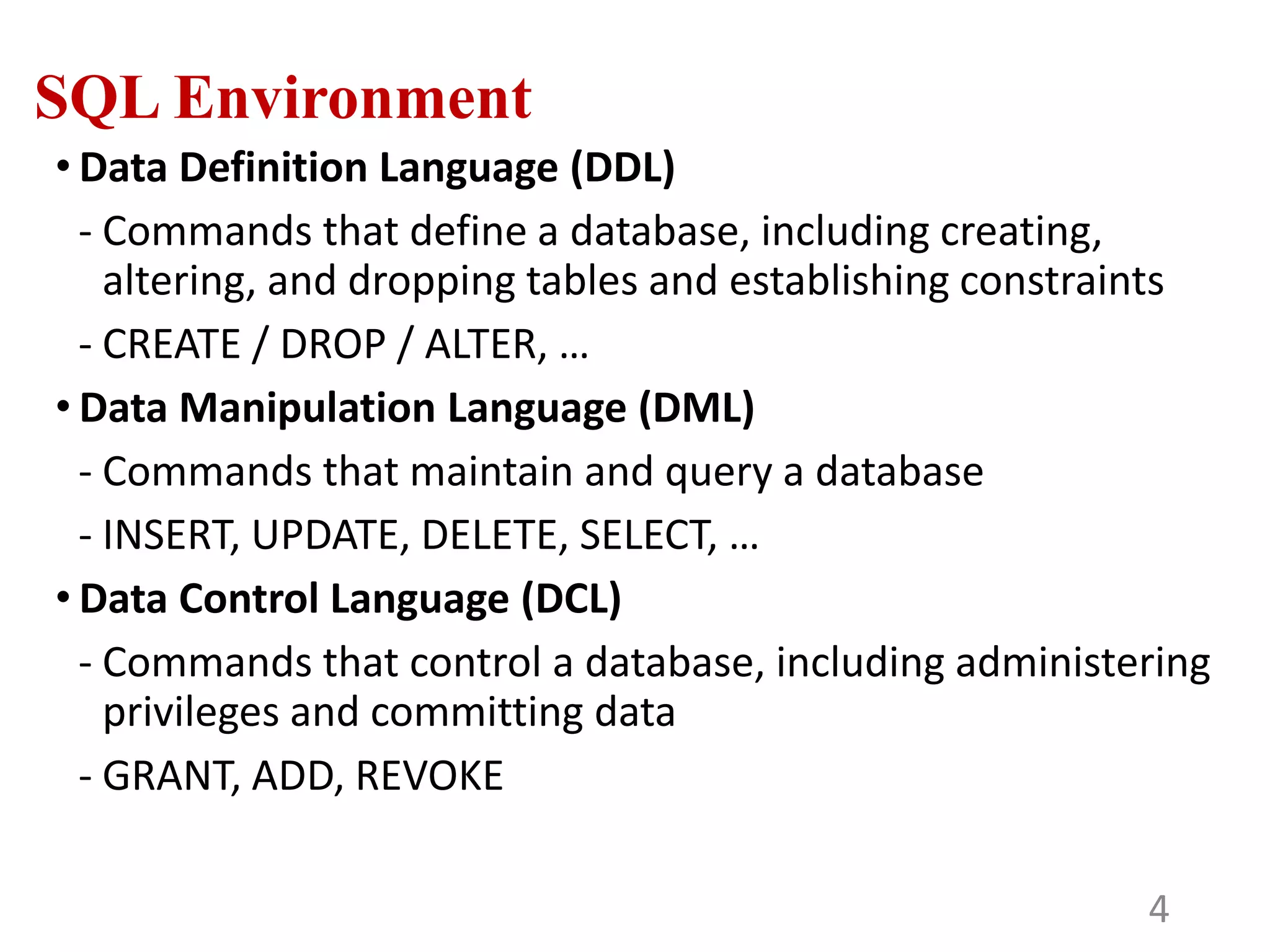 SQL Environment

• Data Definition Language (DDL)

- Commands that define a database, including creating, altering, and dropping tables and establishing constraints

- CREATE / DROP / ALTER, …

• Data Manipulation Language (DML)

- Commands that maintain and query a database

- INSERT, UPDATE, DELETE, SELECT, …

• Data Control Language (DCL)

- Commands that control a database, including administering privileges and committing data

- GRANT, ADD, REVOKE

4